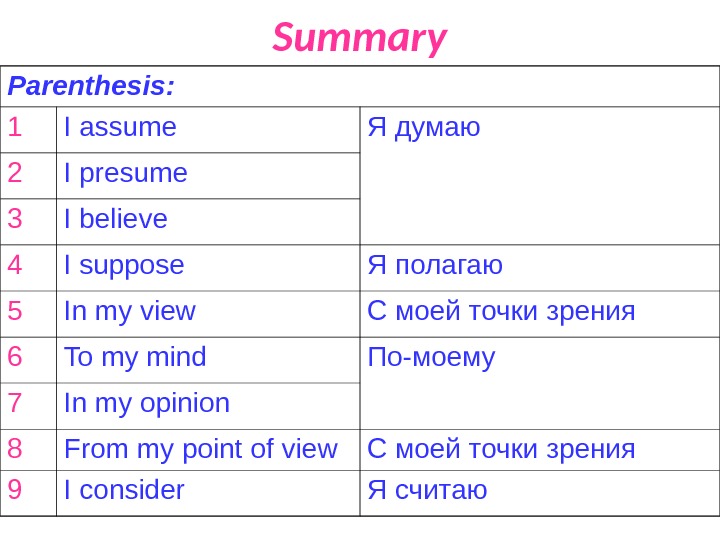 Summary

| Parenthesis: | | |
|---|---|---|
| 1 | I assume | Я думаю |
| 2 | I presume | |
| 3 | I believe | |
| 4 | I suppose | Я полагаю |
| 5 | In my view | С моей точки зрения |
| 6 | To my mind | По-моему |
| 7 | In my opinion | |
| 8 | From my point of view | С моей точки зрения |
| 9 | I consider | Я считаю |